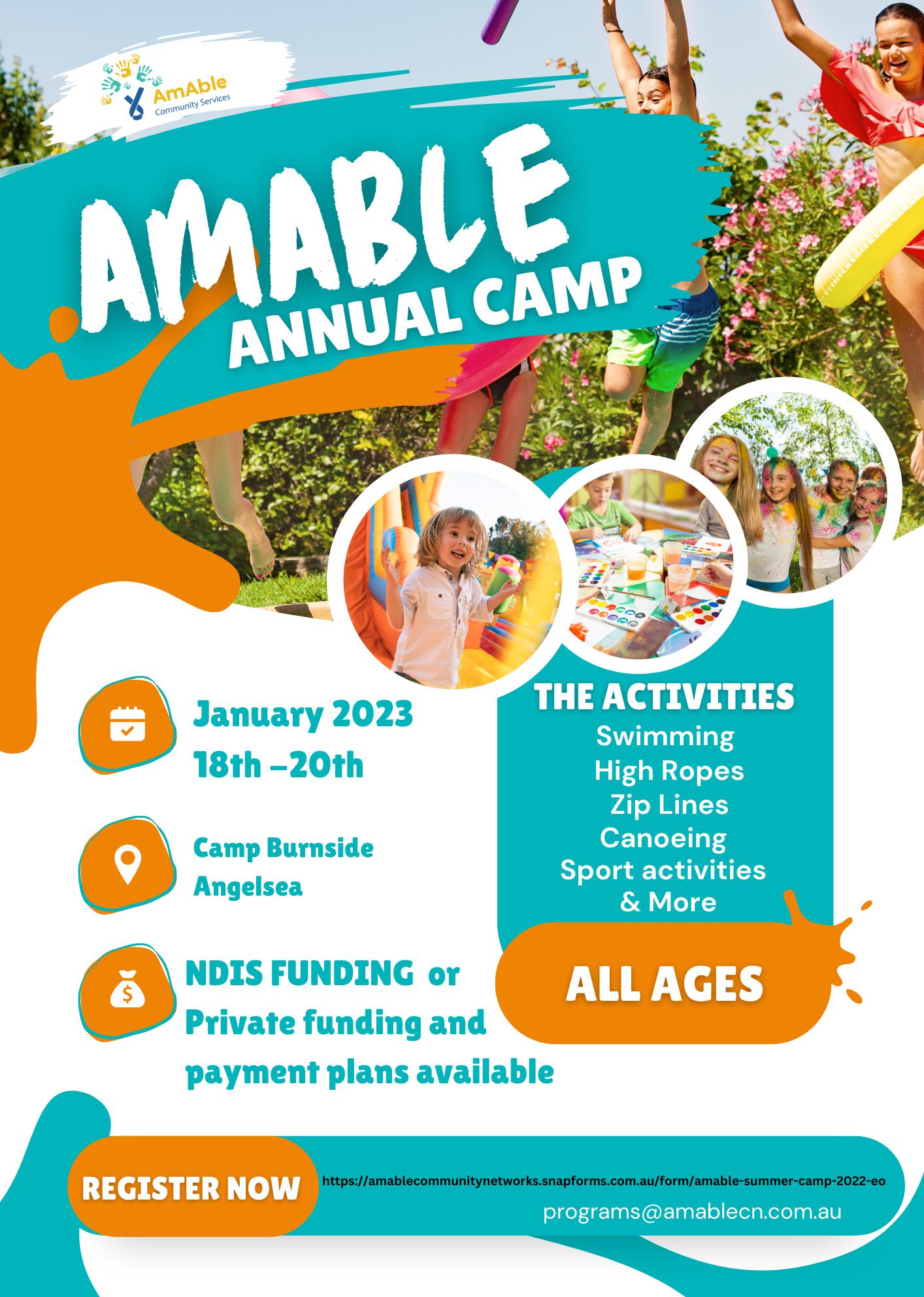 AmAble
Community Services

AMABLE
ANNUAL CAMP

January 2023
18th –20th

Camp Burnside
Angelsea

NDIS FUNDING or Private funding and payment plans available

THE ACTIVITIES
Swimming
High Ropes
Zip Lines
Canoeing
Sport activities
& More

ALL AGES

REGISTER NOW

https://amablecommunitynetworks.snapforms.com.au/form/amable-summer-camp-2022-eo

programs@amablecn.com.au